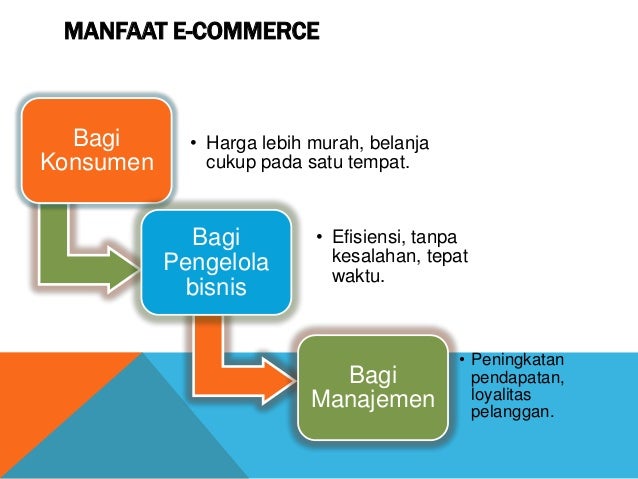 MANFAAT E-COMMERCE

Bagi Konsumen

• Harga lebih murah, belanja cukup pada satu tempat.

Bagi Pengelola bisnis

• Efisiensi, tanpa kesalahan, tepat waktu.

Bagi Manajemen

• Peningkatan pendapatan, loyalitas pelanggan.